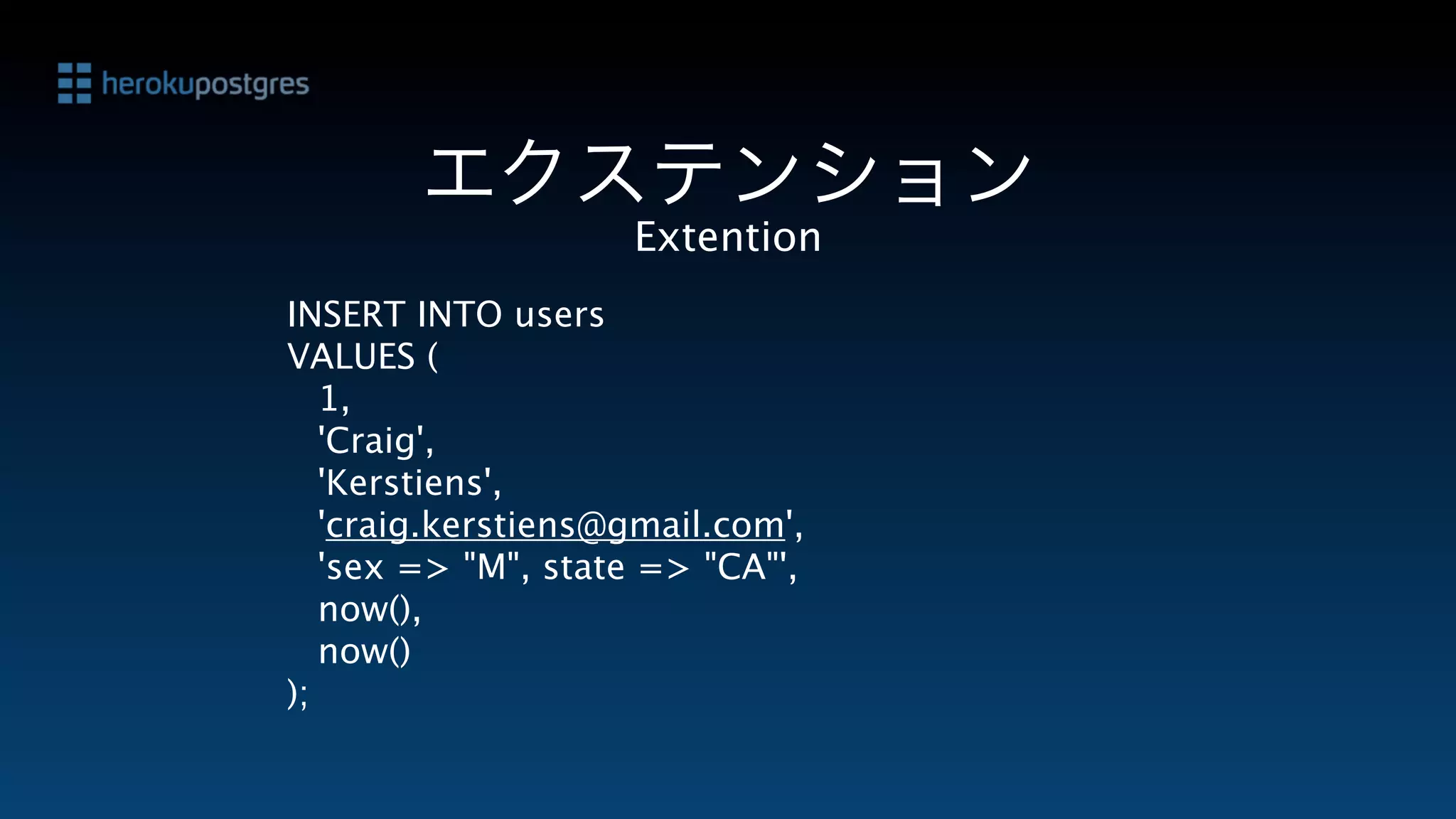 herokupostgres

エクステンション
Extention

INSERT INTO users
VALUES (
1,
'Craig',
'Kerstiens',
'craig.kerstiens@gmail.com',
'sex => "M", state => "CA"',
now(),
now()
);